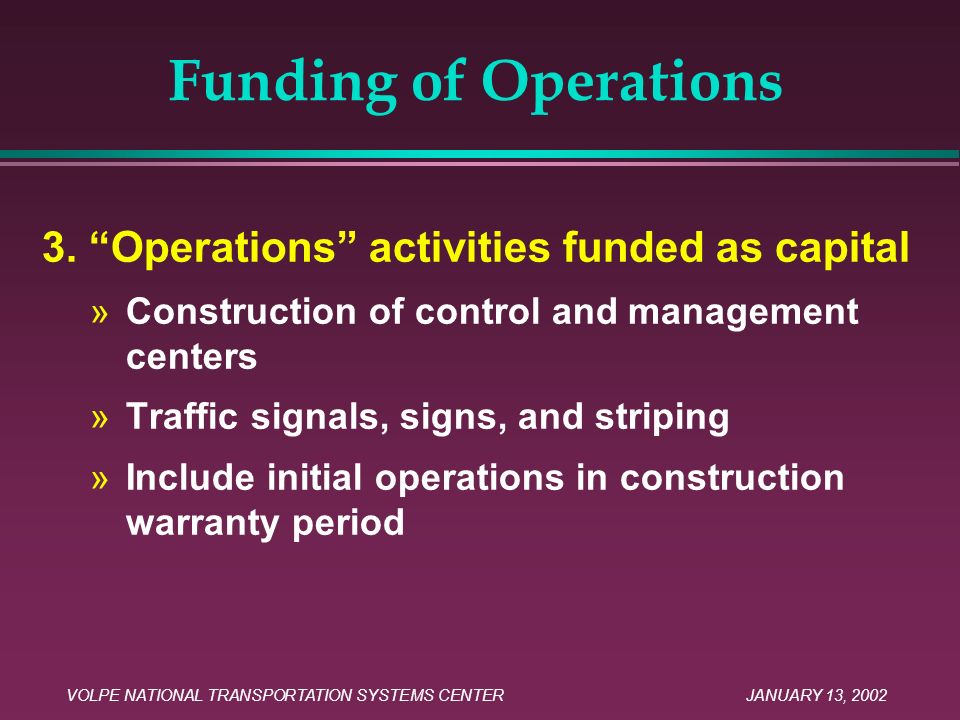 Funding of Operations

3. “Operations” activities funded as capital

» Construction of control and management centers

» Traffic signals, signs, and striping

» Include initial operations in construction warranty period

VOLPE NATIONAL TRANSPORTATION SYSTEMS CENTER

JANUARY 13, 2002